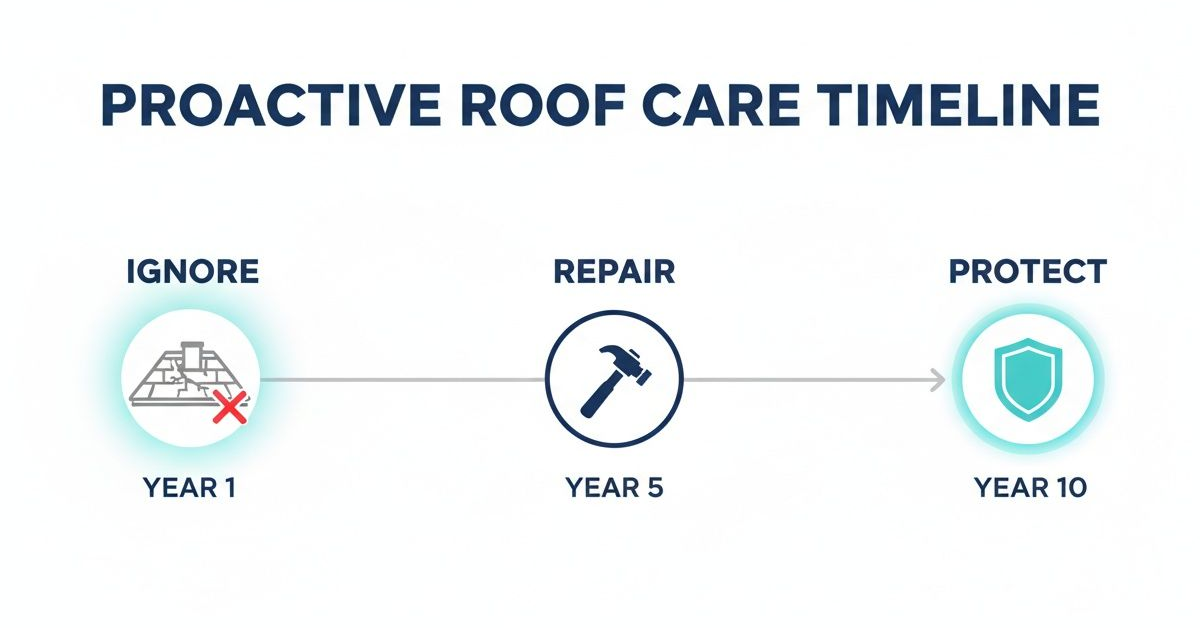 PROACTIVE ROOF CARE TIMELINE

IGNORE

YEAR 1

REPAIR

YEAR 5

PROTECT

YEAR 10